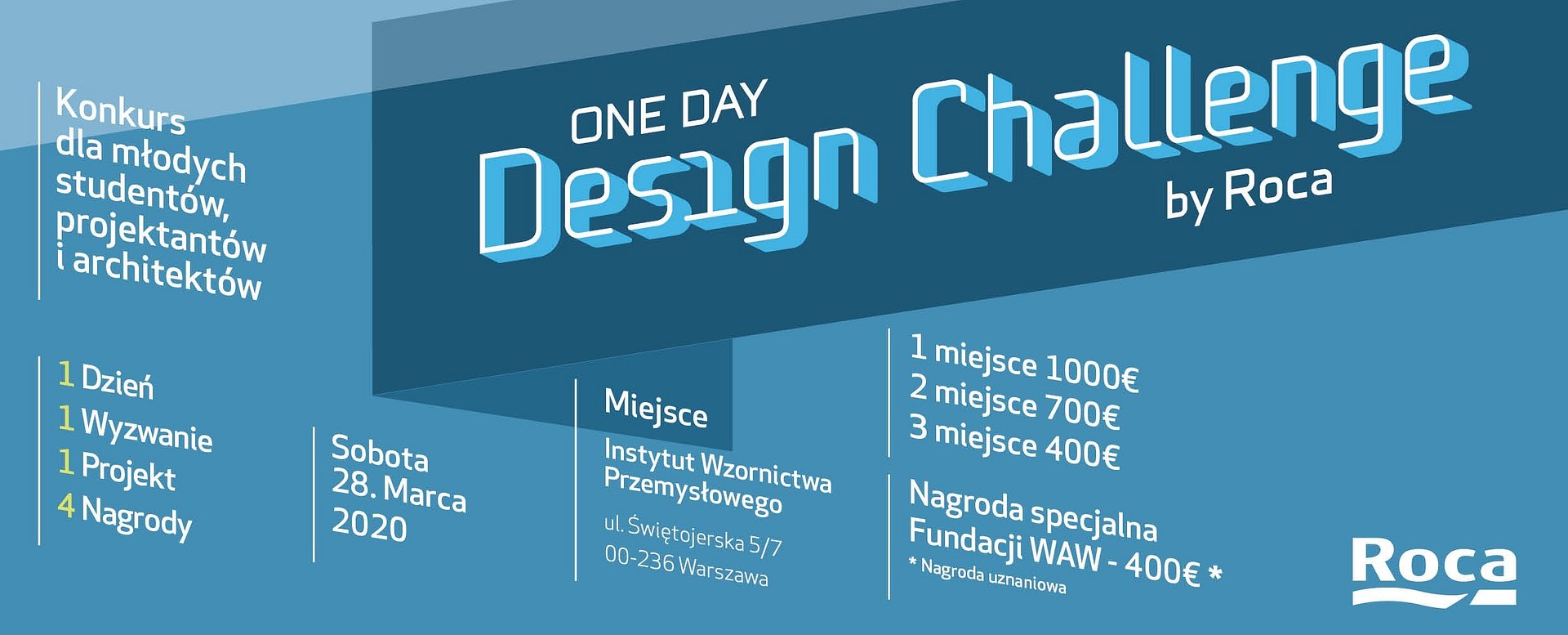 Konkurs dla młodych studentów, projektantów i architektów

ONE DAY
Design Challenge
by Roca

1 Dzień
1 Wyzwanie
1 Projekt
4 Nagrody

Sobota
28. Marca
2020

Miejsce

Instytut Wzornictwa Przemysłowego

ul. Świętojerska 5/7
00-236 Warszawa

1 miejsce 1000€
2 miejsce 700€
3 miejsce 400€

Nagroda specjalna Fundacji WAW - 400€ *
* Nagroda uznaniowa

Roca